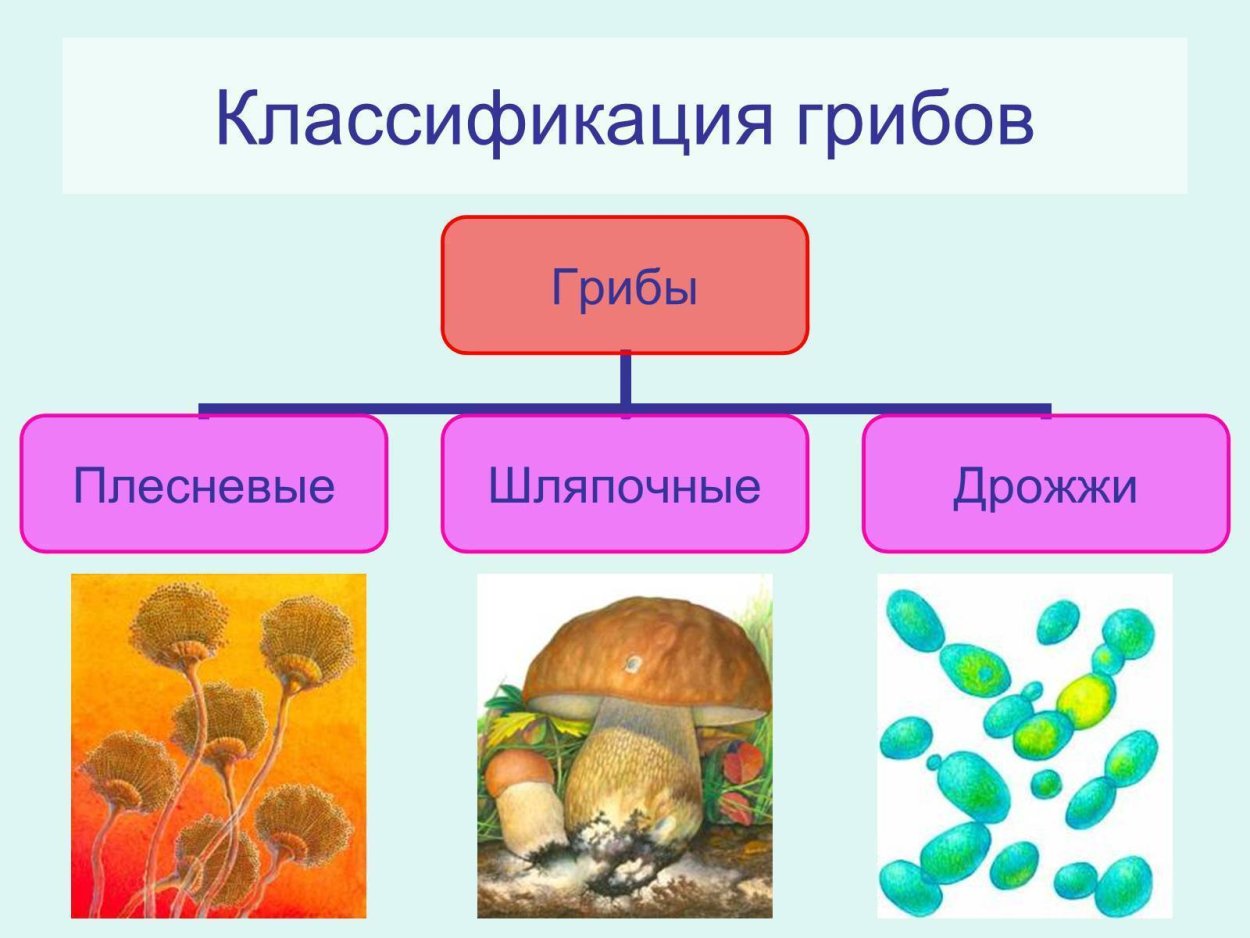 Классификация грибов

Грибы

Плесневые

Шляпочные

Дрожжи